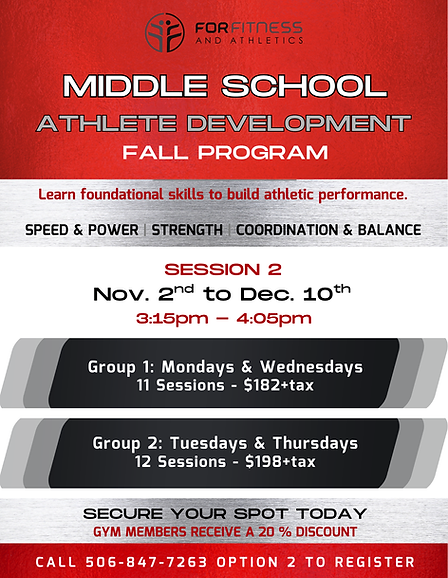 FORFITNESS
AND ATHLETICS

MIDDLE SCHOOL
ATHLETE DEVELOPMENT
FALL PROGRAM

Learn foundational skills to build athletic performance.

SPEED & POWER | STRENGTH | COORDINATION & BALANCE

SESSION 2
Nov. 2$^{nd}$ to Dec. 10$^{th}$
3:15pm – 4:05pm

Group 1: Mondays & Wednesdays
11 Sessions - $182+tax

Group 2: Tuesdays & Thursdays
12 Sessions - $198+tax

SECURE YOUR SPOT TODAY
GYM MEMBERS RECEIVE A 20 % DISCOUNT

CALL 506-847-7263 OPTION 2 TO REGISTER